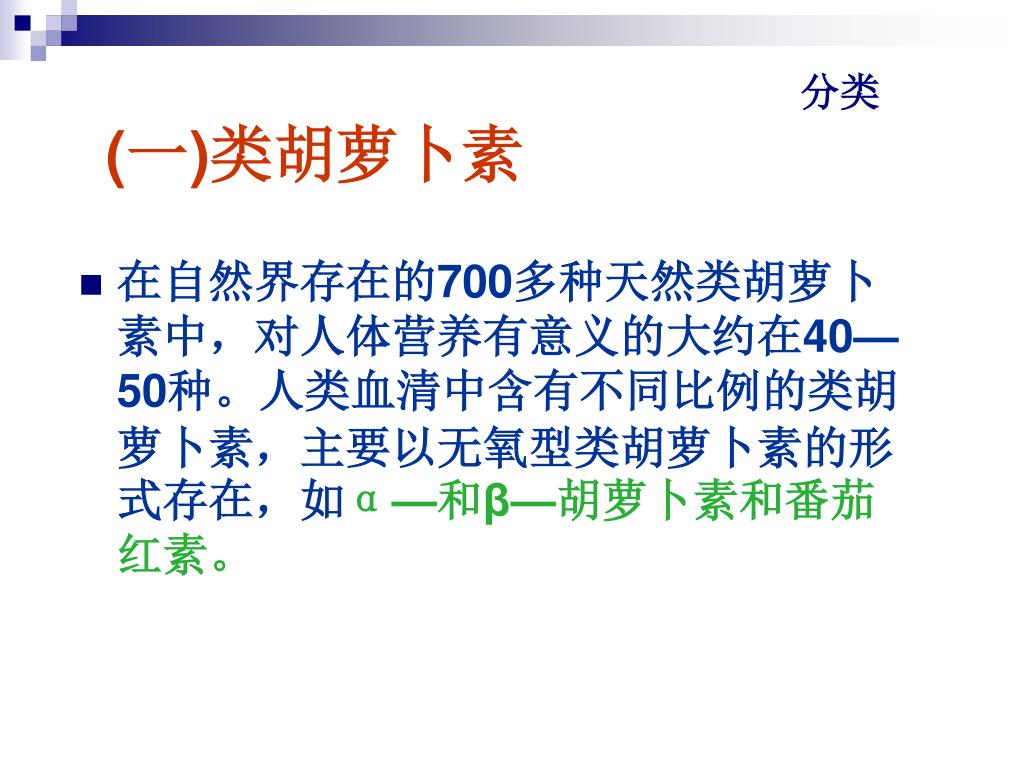 分类

(一)类胡萝卜素

在自然界存在的700多种天然类胡萝卜素中，对人体营养有意义的大约在40—50种。人类血清中含有不同比例的类胡萝卜素，主要以无氧型类胡萝卜素的形式存在，如α—和β—胡萝卜素和番茄红素。